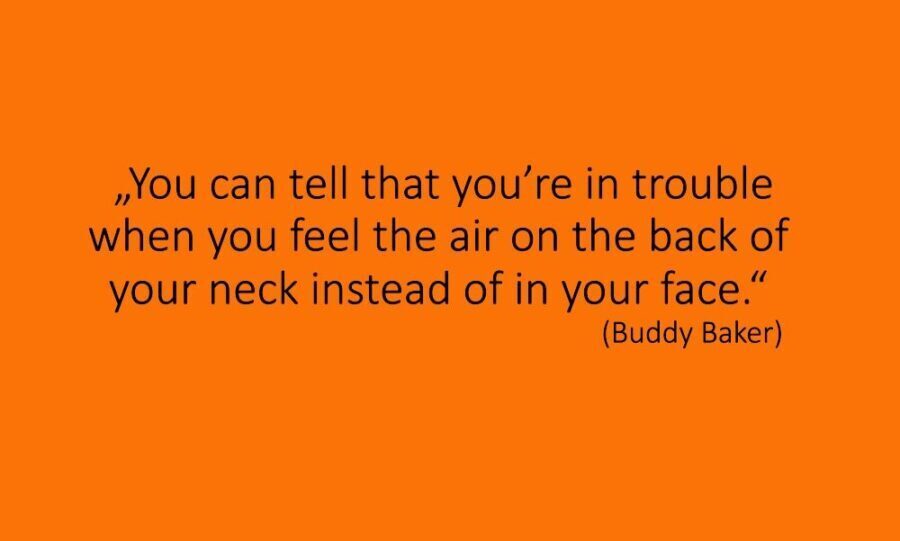 „You can tell that you’re in trouble when you feel the air on the back of your neck instead of in your face.“
(Buddy Baker)